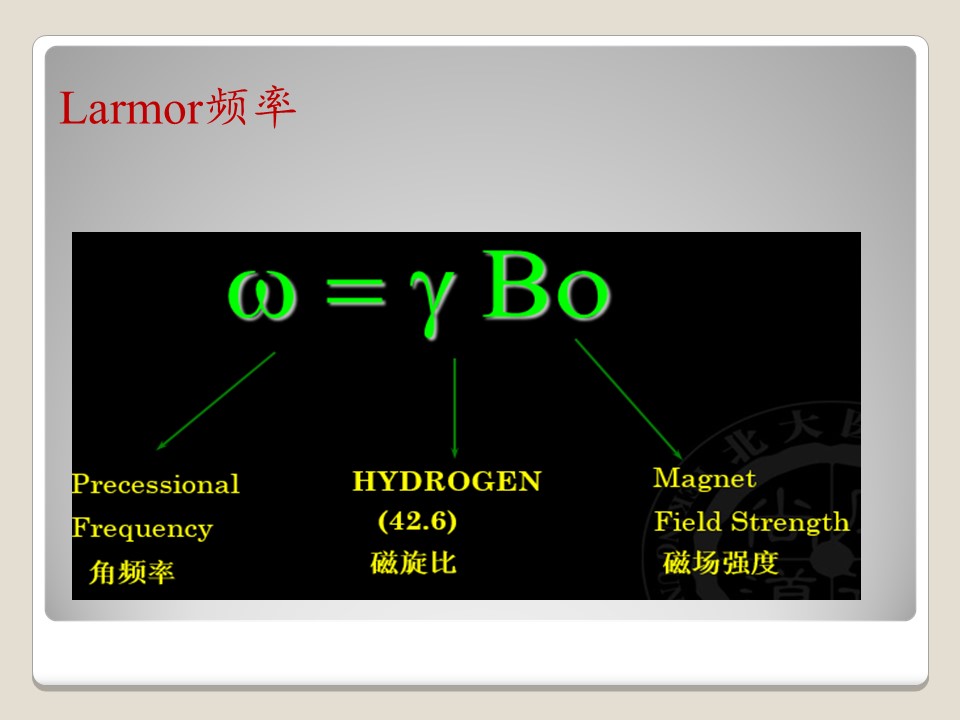 Larmor频率

$\omega = \gamma Bo$

Precessional Frequency
角频率

HYDROGEN
(42.6)
磁旋比

Magnet Field Strength
磁场强度